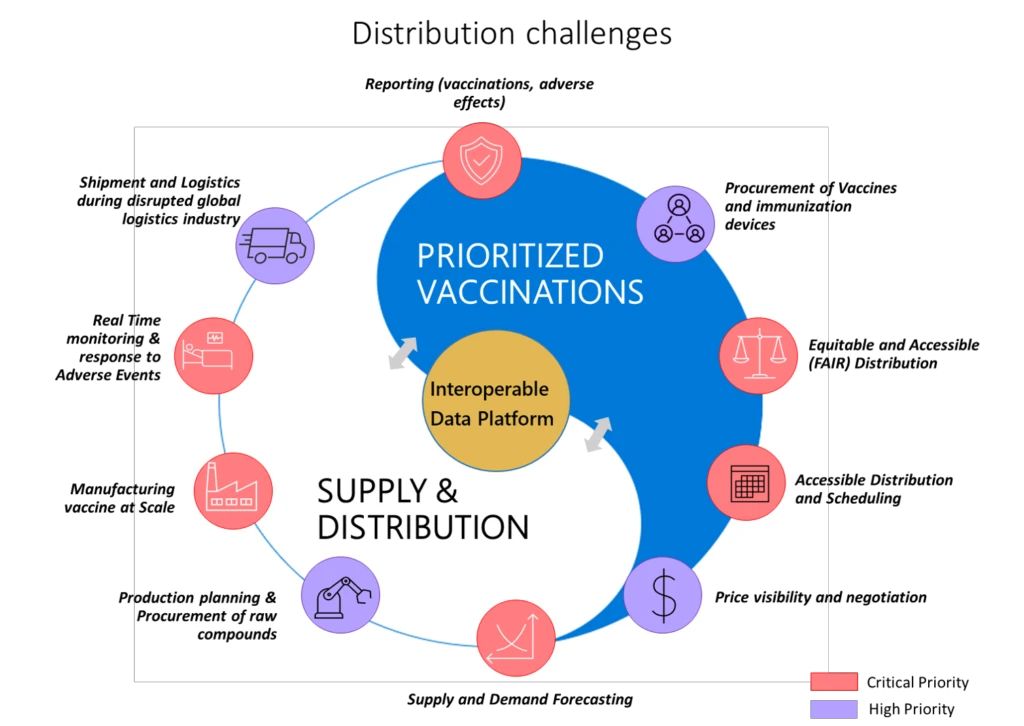 Distribution challenges

Reporting (vaccinations, adverse effects)

Procurement of Vaccines and immunization devices

Equitable and Accessible (FAIR) Distribution

Accessible Distribution and Scheduling

Price visibility and negotiation

Supply and Demand Forecasting

Production planning & Procurement of raw compounds

Manufacturing vaccine at Scale

Real Time monitoring & response to Adverse Events

Shipment and Logistics during disrupted global logistics industry

PRIORITIZED VACCINATIONS

Interoperable Data Platform

SUPPLY & DISTRIBUTION

Critical Priority

High Priority